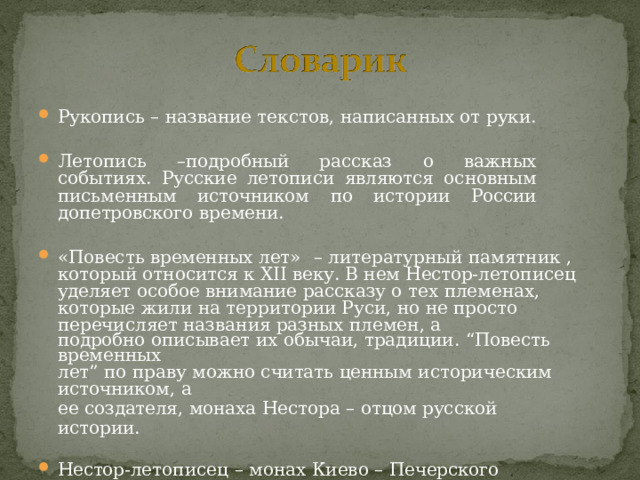 Словарик

Рукопись – название текстов, написанных от руки.

Летопись –подробный рассказ о важных событиях. Русские летописи являются основным письменным источником по истории России допетровского времени.

«Повесть временных лет» – литературный памятник , который относится к XII веку. В нем Нестор-летописец уделяет особое внимание рассказу о тех племенах, которые жили на территории Руси, но не просто перечисляет названия разных племен, а подробно описывает их обычаи, традиции. “Повесть временных лет” по праву можно считать ценным историческим источником, а ее создателя, монаха Нестора – отцом русской истории.

Нестор-летописец – монах Киево – Печерского